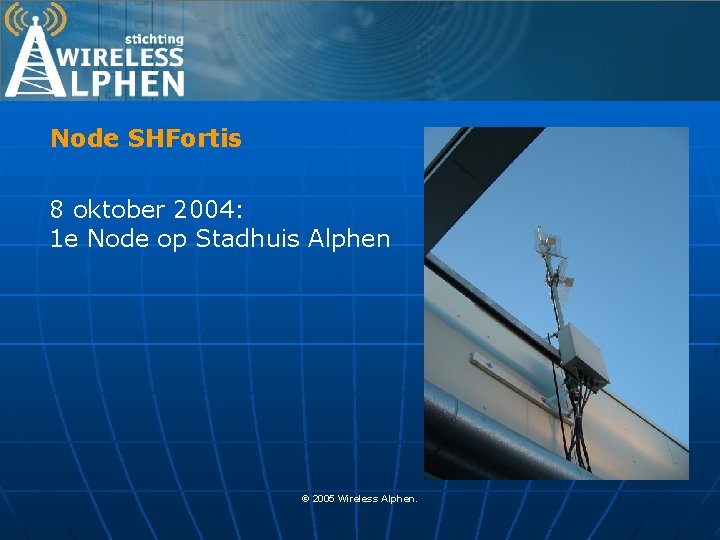 stichting
WIRELESS
ALPHEN

Node SHFortis

8 oktober 2004:
1e Node op Stadhuis Alphen

© 2005 Wireless Alphen.